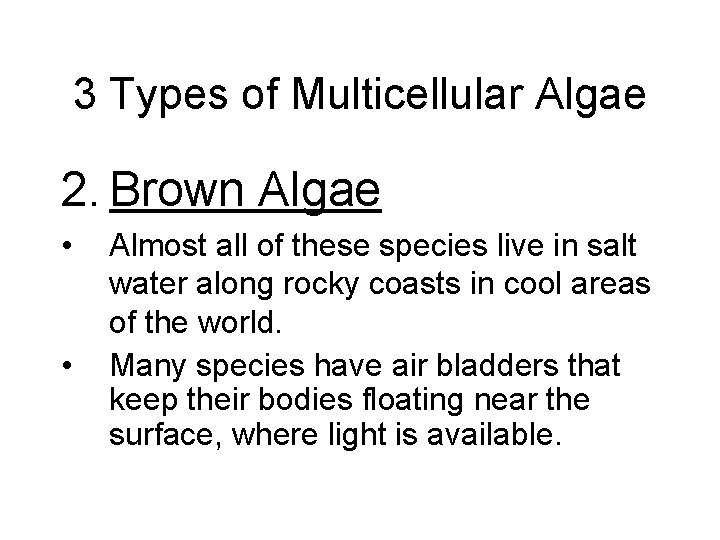 3 Types of Multicellular Algae

2. Brown Algae

• Almost all of these species live in salt water along rocky coasts in cool areas of the world.

• Many species have air bladders that keep their bodies floating near the surface, where light is available.